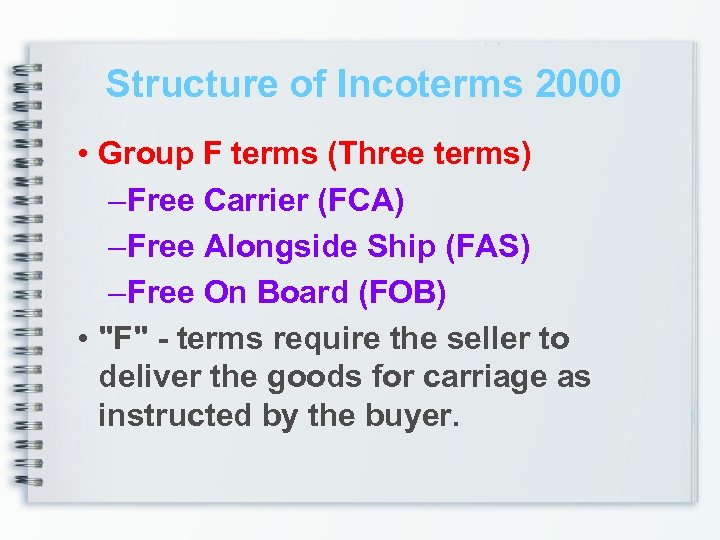 Structure of Incoterms 2000

• Group F terms (Three terms)

–Free Carrier (FCA)

–Free Alongside Ship (FAS)

–Free On Board (FOB)

• "F" - terms require the seller to deliver the goods for carriage as instructed by the buyer.